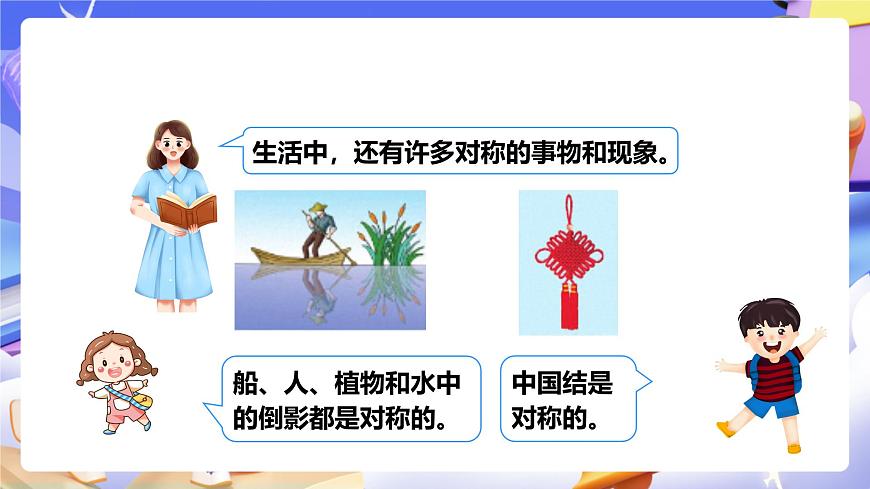 生活中，还有许多对称的事物和现象。

船、人、植物和水中的倒影都是对称的。

中国结是对称的。